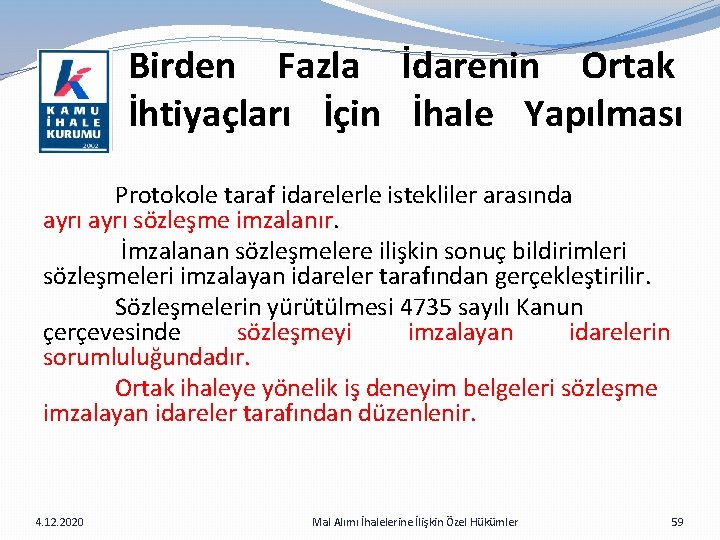 KAMU İHALE KURUMU 2002

Birden Fazla İdarenin Ortak İhtiyaçları İçin İhale Yapılması

Protokole taraf idarelerle istekliler arasında ayrı ayrı sözleşme imzalanır.

İmzalanan sözleşmelere ilişkin sonuç bildirimleri sözleşmeleri imzalayan idareler tarafından gerçekleştirilir.

Sözleşmelerin yürütülmesi 4735 sayılı Kanun çerçevesinde sözleşmeyi imzalayan idarelerin sorumluluğundadır.

Ortak ihaleye yönelik iş deneyim belgeleri sözleşme imzalayan idareler tarafından düzenlenir.

4.12.2020

Mal Alımı İhalelerine İlişkin Özel Hükümler

59